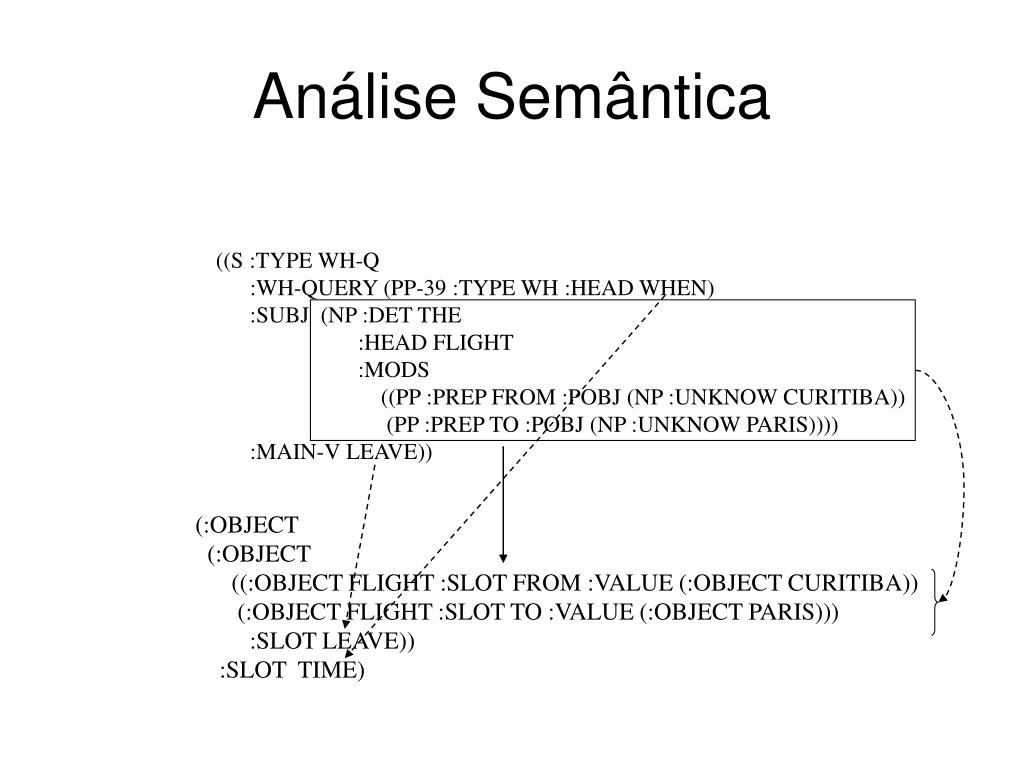 Análise Semântica

((S :TYPE WH-Q
:WH-QUERY (PP-39 :TYPE WH :HEAD WHEN)
:SUBJ (NP :DET THE
:HEAD FLIGHT
:MODS
((PP :PREP FROM :POBJ (NP :UNKNOW CURITIBA))
(PP :PREP TO :POBJ (NP :UNKNOW PARIS))))
:MAIN-V LEAVE))

(:OBJECT
(:OBJECT
((:OBJECT FLIGHT :SLOT FROM :VALUE (:OBJECT CURITIBA))
(:OBJECT FLIGHT :SLOT TO :VALUE (:OBJECT PARIS)))
:SLOT LEAVE))
:SLOT TIME)